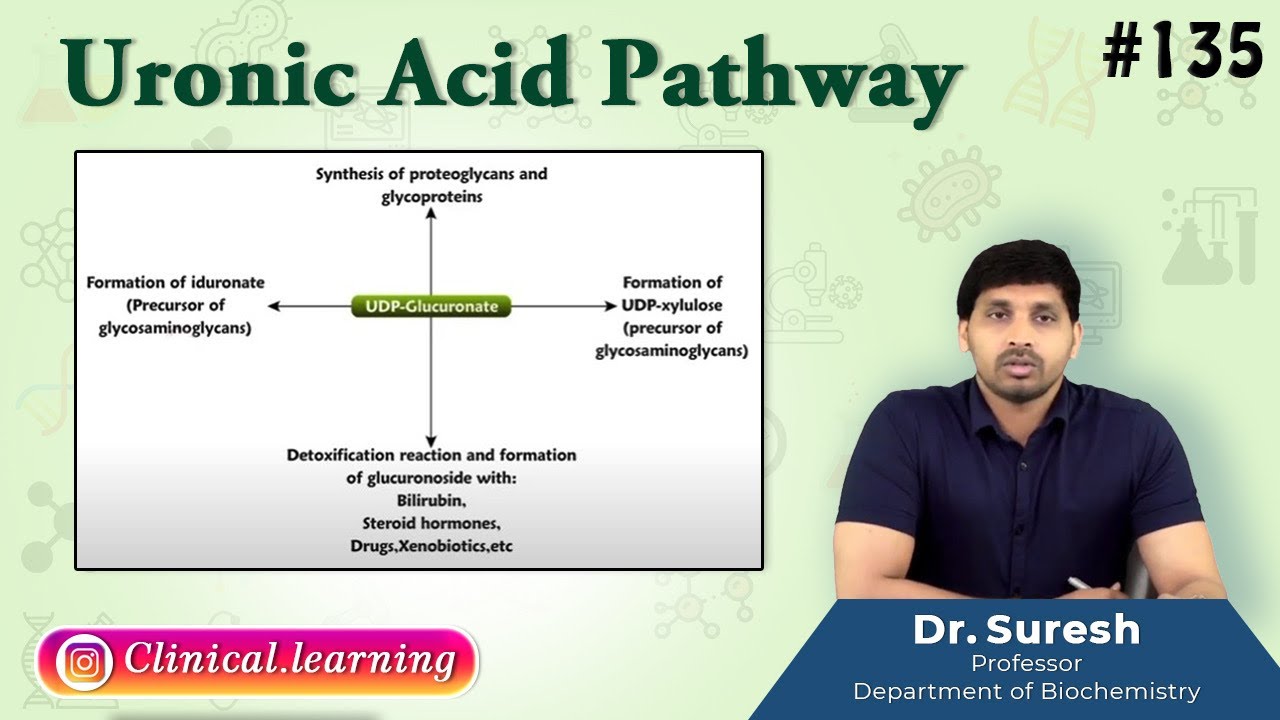 Uronic Acid Pathway

#135

Synthesis of proteoglycans and glycoproteins

Formation of iduronate (Precursor of glycosaminoglycans)

UDP-Glucuronate

Formation of UDP-xylulose (precursor of glycosaminoglycans)

Detoxification reaction and formation of glucuronoside with:
Bilirubin,
Steroid hormones,
Drugs,Xenobiotics,etc

Clinical.learning

Dr. Suresh
Professor
Department of Biochemistry